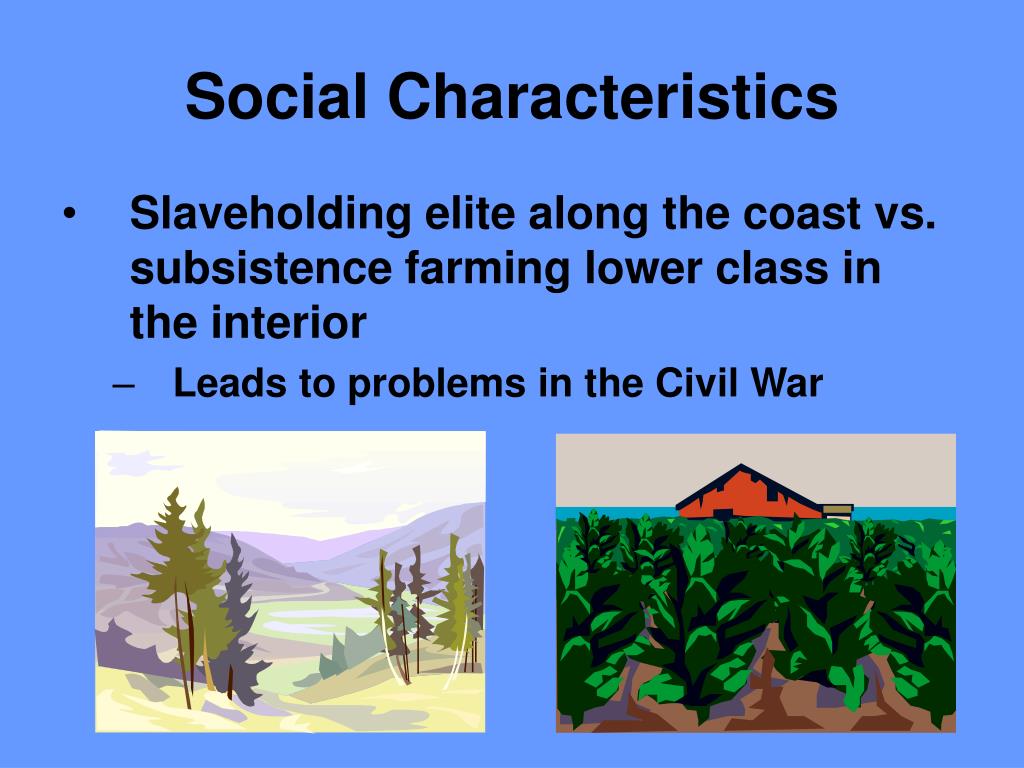 Social Characteristics

• Slaveholding elite along the coast vs. subsistence farming lower class in the interior

– Leads to problems in the Civil War